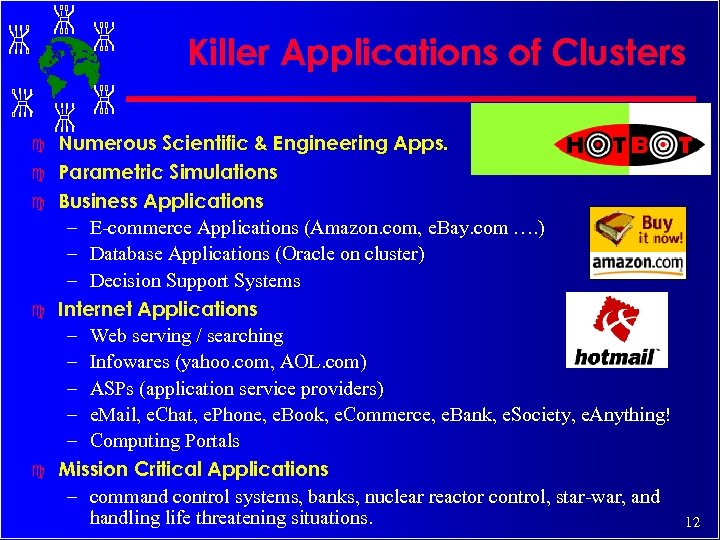 Killer Applications of Clusters

HOTBOT

Numerous Scientific & Engineering Apps.
Parametric Simulations
Business Applications
– E-commerce Applications (Amazon.com, eBay.com ….)
– Database Applications (Oracle on cluster)
– Decision Support Systems

Buy it now! amazon.com

Internet Applications
– Web serving / searching
– Infowares (yahoo.com, AOL.com)
– ASPs (application service providers)
– eMail, eChat, ePhone, eBook, eCommerce, eBank, eSociety, eAnything!
– Computing Portals

hotmail

Mission Critical Applications
– command control systems, banks, nuclear reactor control, star-war, and handling life threatening situations.

12